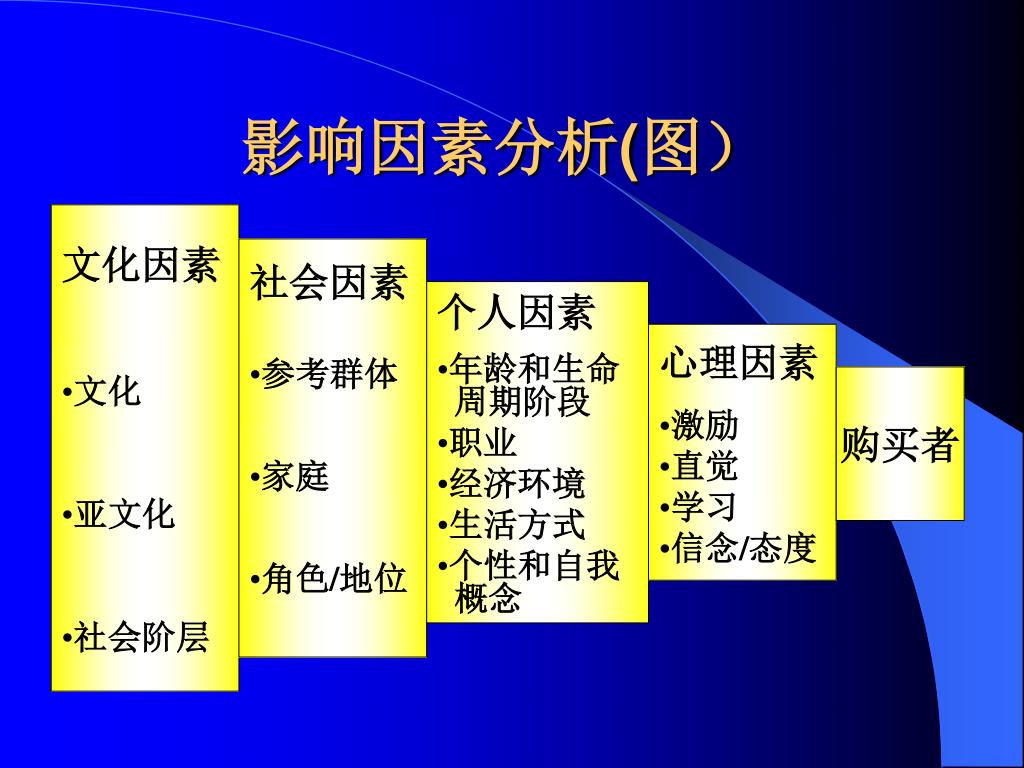 影响因素分析(图）

文化因素

•文化

•亚文化

•社会阶层

社会因素

•参考群体

•家庭

•角色/地位

个人因素

•年龄和生命周期阶段
•职业
•经济环境
•生活方式
•个性和自我概念

心理因素

•激励
•直觉
•学习
•信念/态度

购买者